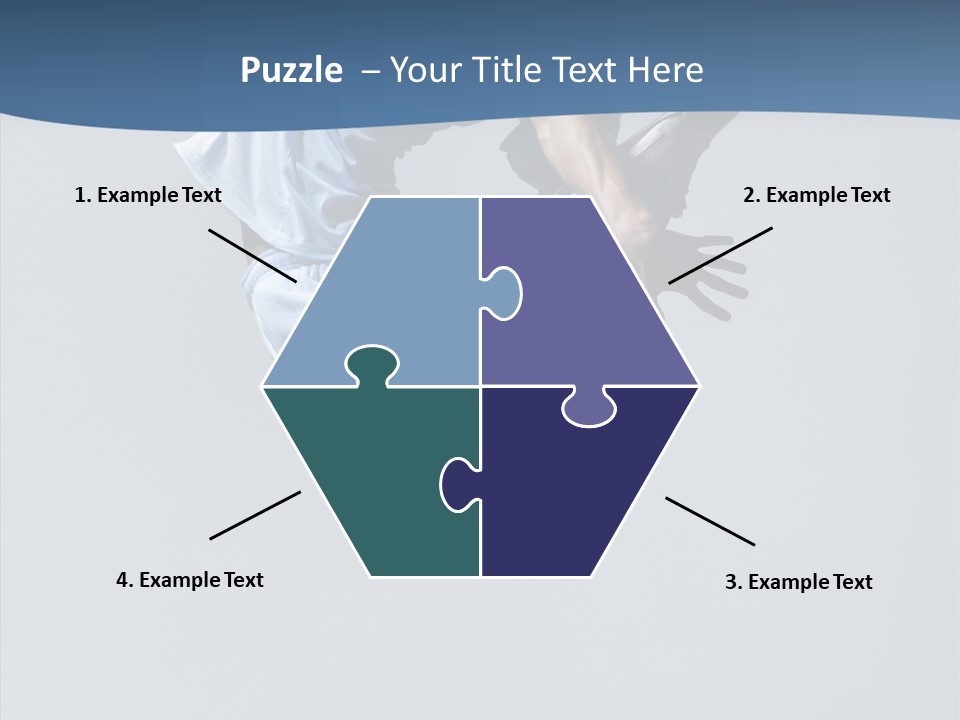 Puzzle – Your Title Text Here

1. Example Text

2. Example Text

4. Example Text

3. Example Text